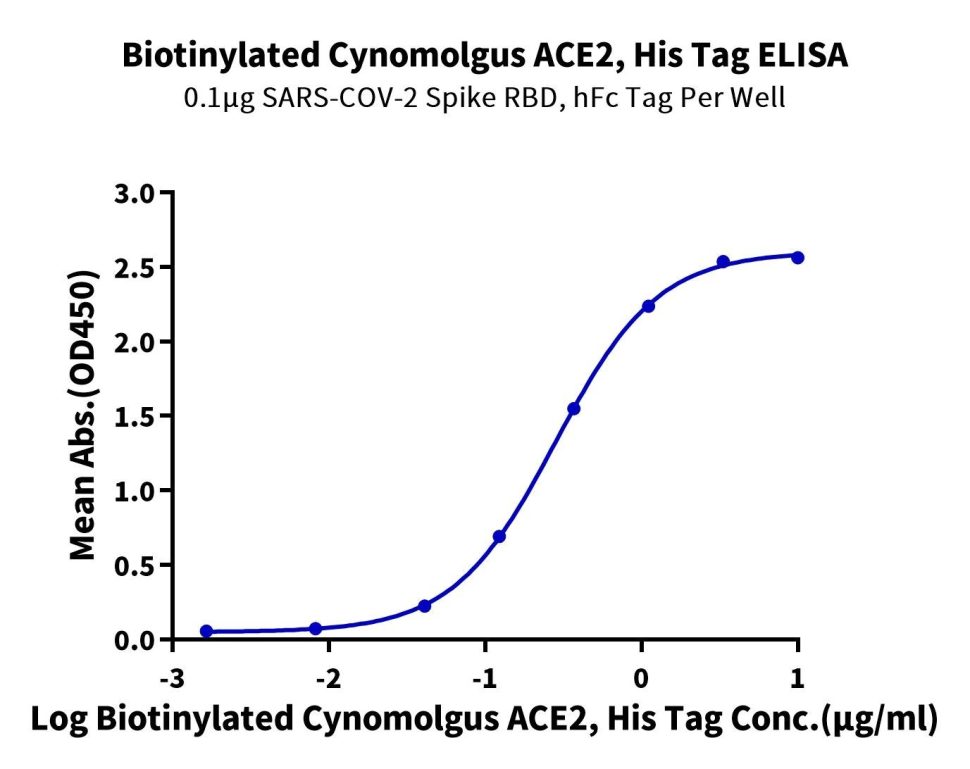 Biotinylated Cynomolgus ACE2, His Tag ELISA
0.1μg SARS-COV-2 Spike RBD, hFc Tag Per Well

Mean Abs.(OD450)

3.0
2.5
2.0
1.5
1.0
0.5
0.0

-3
-2
-1
0
1

Log Biotinylated Cynomolgus ACE2, His Tag Conc.(μg/ml)